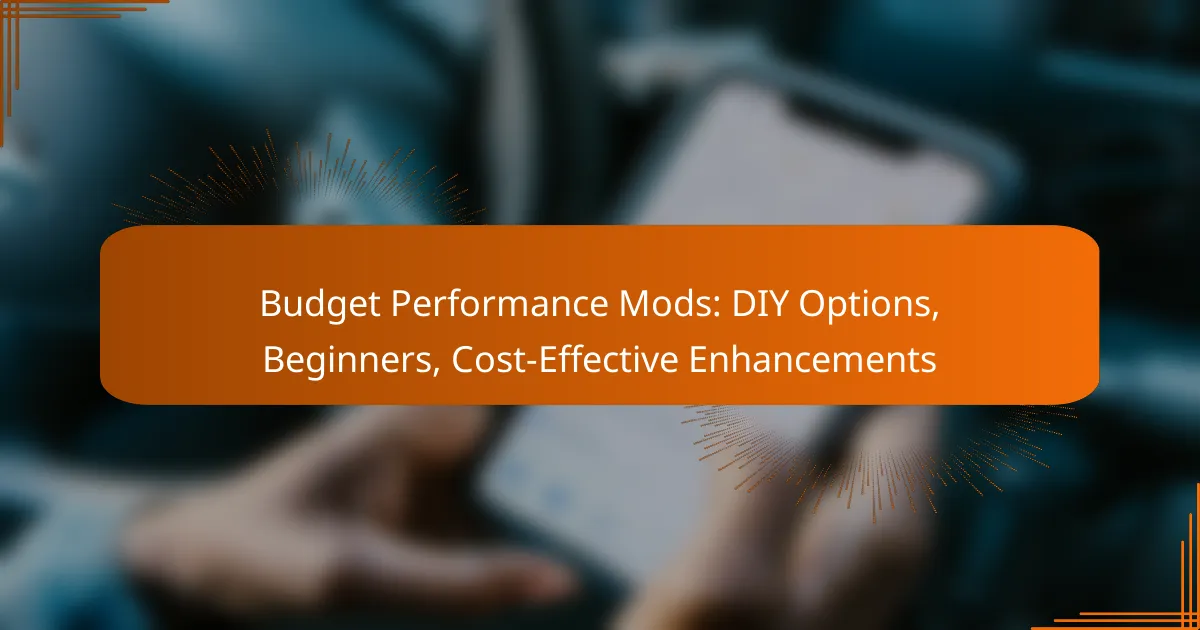 Budget Performance Mods: DIY Options, Beginners, Cost-Effective Enhancements